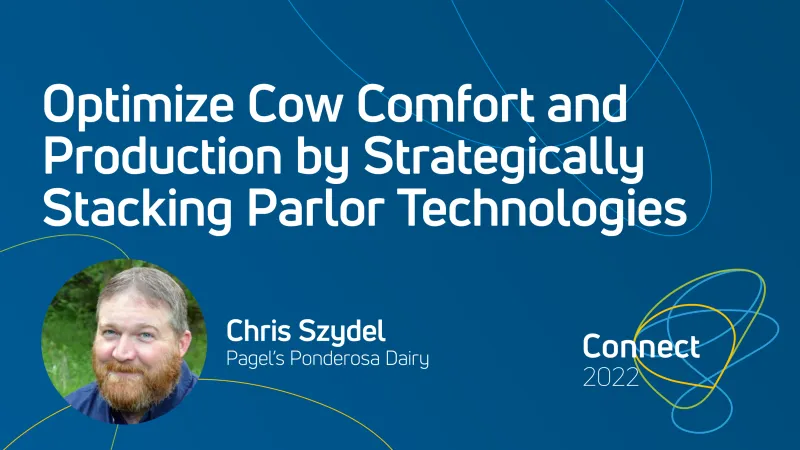 Optimize Cow Comfort and Production by Strategically Stacking Parlor Technologies

Chris Szydel
Pagel's Ponderosa Dairy

Connect
2022